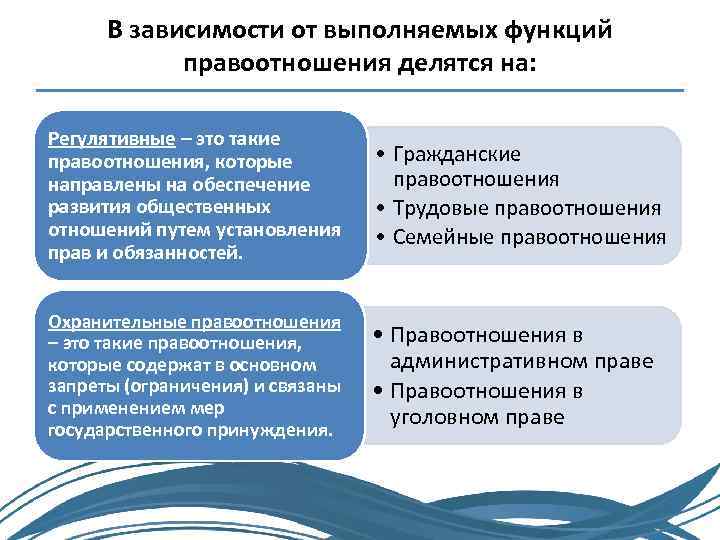 В зависимости от выполняемых функций правоотношения делятся на:

Регулятивные – это такие правоотношения, которые направлены на обеспечение развития общественных отношений путем установления прав и обязанностей.

• Гражданские правоотношения
• Трудовые правоотношения
• Семейные правоотношения

Охранительные правоотношения – это такие правоотношения, которые содержат в основном запреты (ограничения) и связаны с применением мер государственного принуждения.

• Правоотношения в административном праве
• Правоотношения в уголовном праве